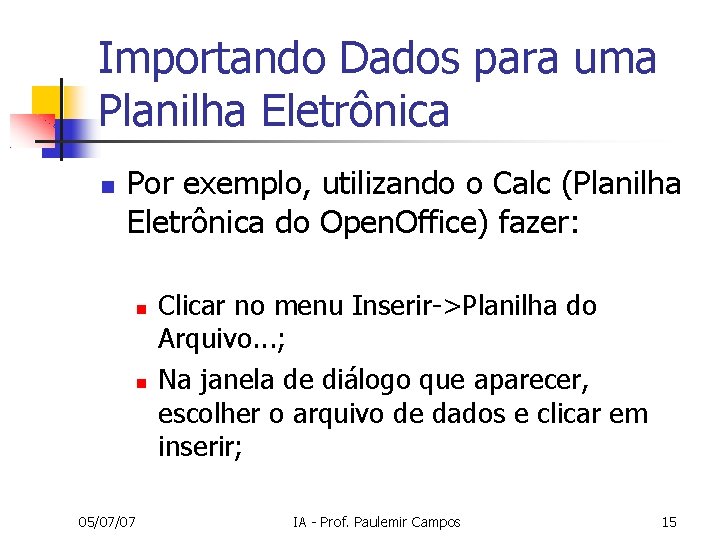 Importando Dados para uma Planilha Eletrônica

Por exemplo, utilizando o Calc (Planilha Eletrônica do OpenOffice) fazer:

Clicar no menu Inserir->Planilha do Arquivo...;

Na janela de diálogo que aparecer, escolher o arquivo de dados e clicar em inserir;

05/07/07 IA - Prof. Paulemir Campos 15